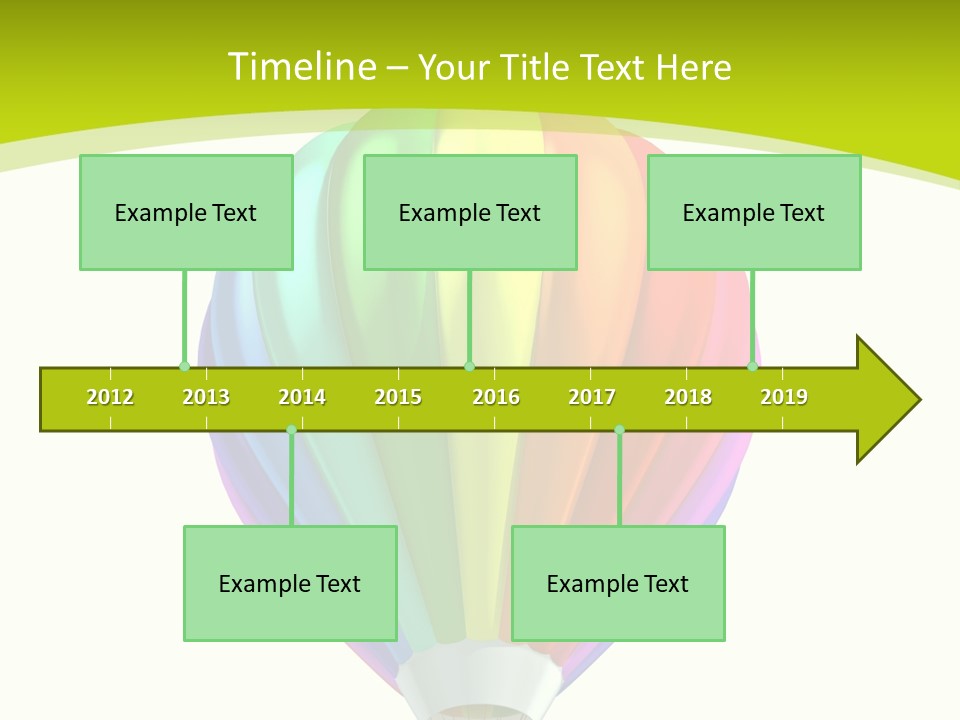 Timeline – Your Title Text Here

Example Text

Example Text

Example Text

2012 2013 2014 2015 2016 2017 2018 2019

Example Text

Example Text